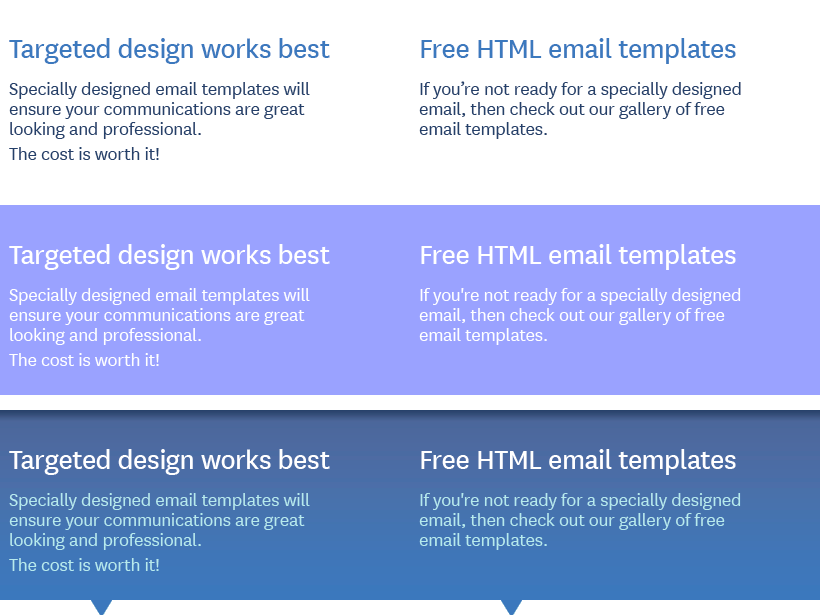 Targeted design works best

Specially designed email templates will ensure your communications are great looking and professional.

The cost is worth it!

Free HTML email templates

If you're not ready for a specially designed email, then check out our gallery of free email templates.

Targeted design works best

Specially designed email templates will ensure your communications are great looking and professional.

The cost is worth it!

Free HTML email templates

If you're not ready for a specially designed email, then check out our gallery of free email templates.

Targeted design works best

Specially designed email templates will ensure your communications are great looking and professional.

The cost is worth it!

Free HTML email templates

If you're not ready for a specially designed email, then check out our gallery of free email templates.